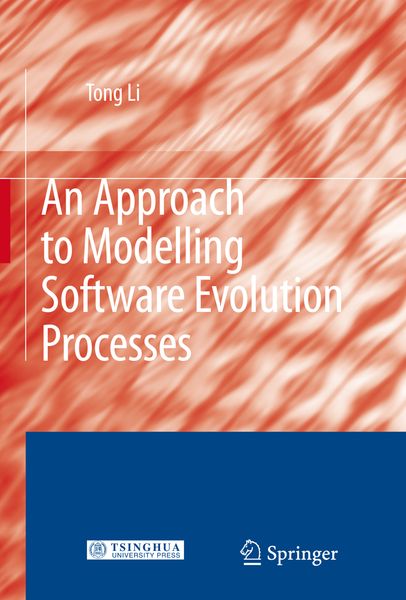 Tong Li

An Approach to Modelling Software Evolution Processes

TSINGHUA UNIVERSITY PRESS

Springer